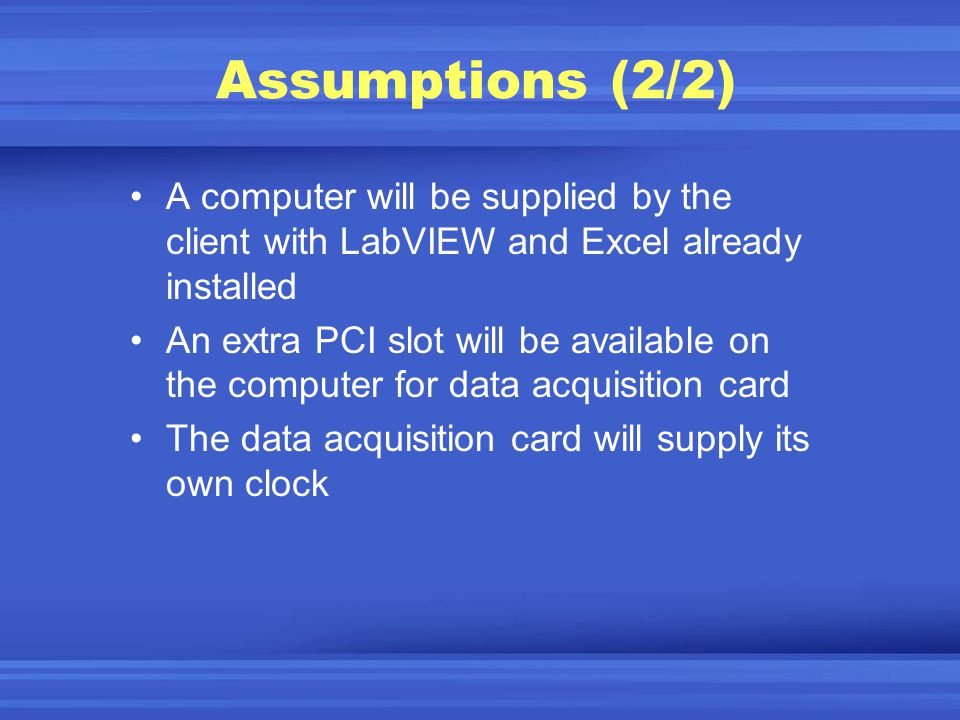 Assumptions (2/2)

• A computer will be supplied by the client with LabVIEW and Excel already installed
• An extra PCI slot will be available on the computer for data acquisition card
• The data acquisition card will supply its own clock